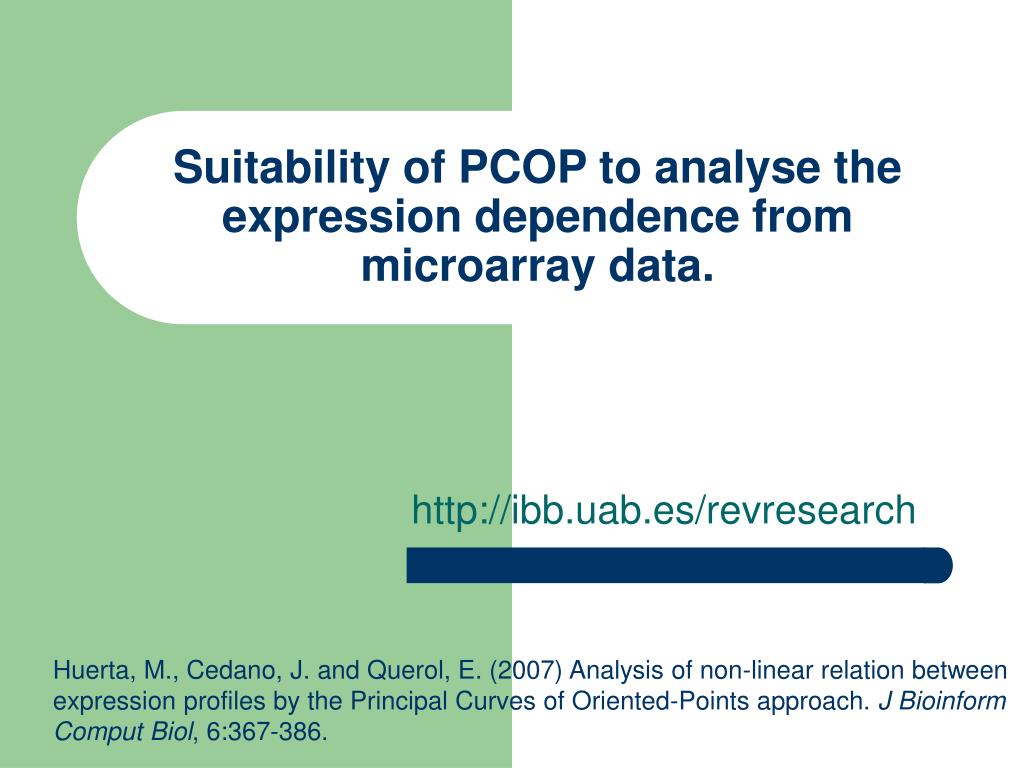 Suitability of PCOP to analyse the expression dependence from microarray data.

http://ibb.uab.es/revresearch

Huerta, M., Cedano, J. and Querol, E. (2007) Analysis of non-linear relation between expression profiles by the Principal Curves of Oriented-Points approach. J Bioinform Comput Biol, 6:367-386.